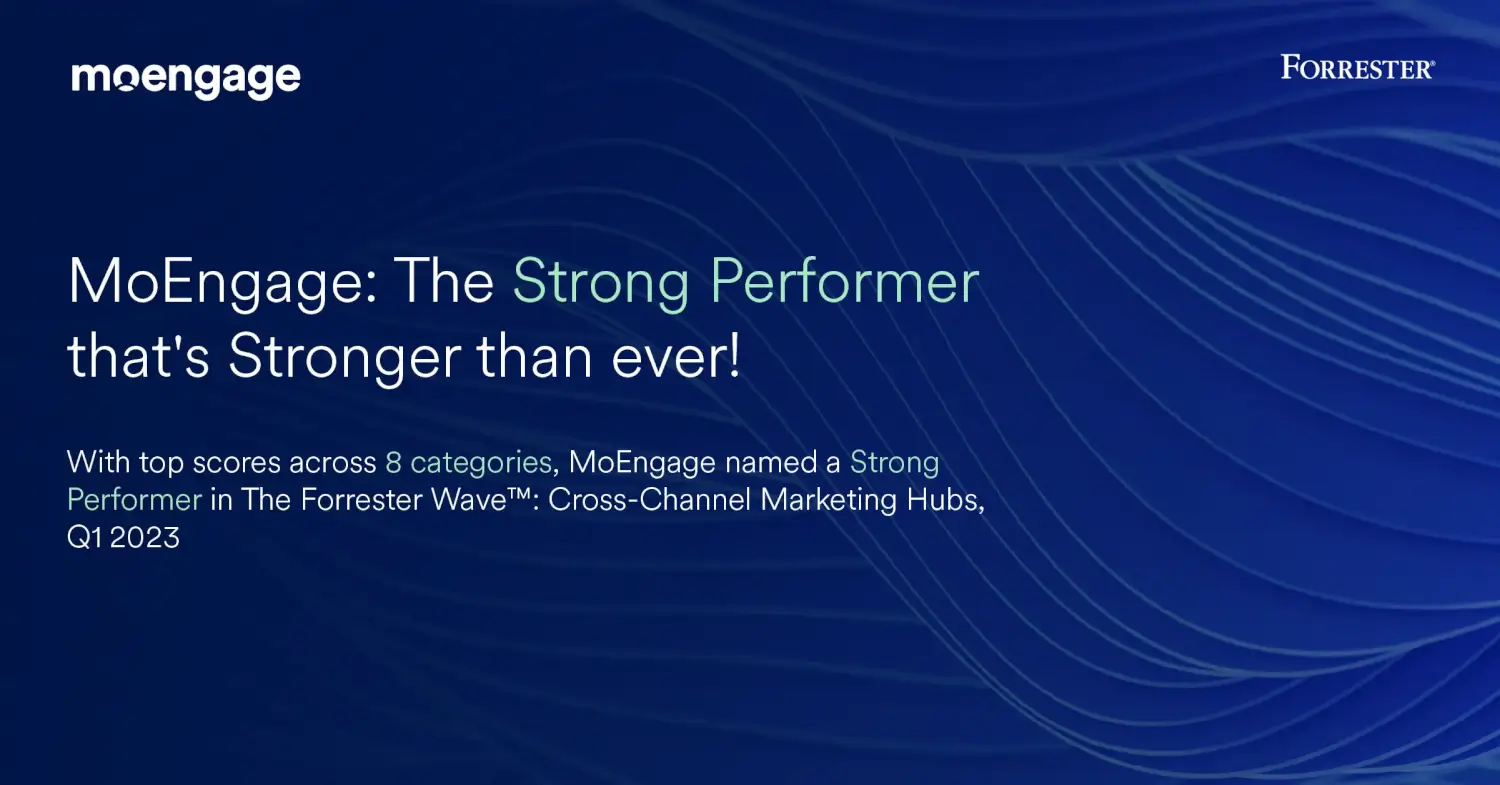 moengage

FORRESTER®

MoEngage: The Strong Performer that's Stronger than ever!

With top scores across 8 categories, MoEngage named a Strong Performer in The Forrester Wave™: Cross-Channel Marketing Hubs, Q1 2023